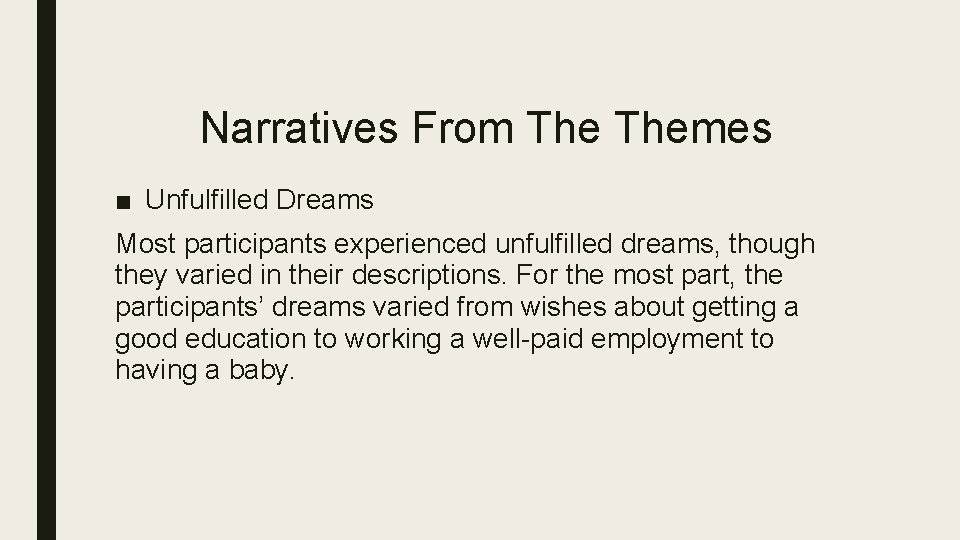 Narratives From The Themes

■ Unfulfilled Dreams

Most participants experienced unfulfilled dreams, though they varied in their descriptions. For the most part, the participants’ dreams varied from wishes about getting a good education to working a well-paid employment to having a baby.